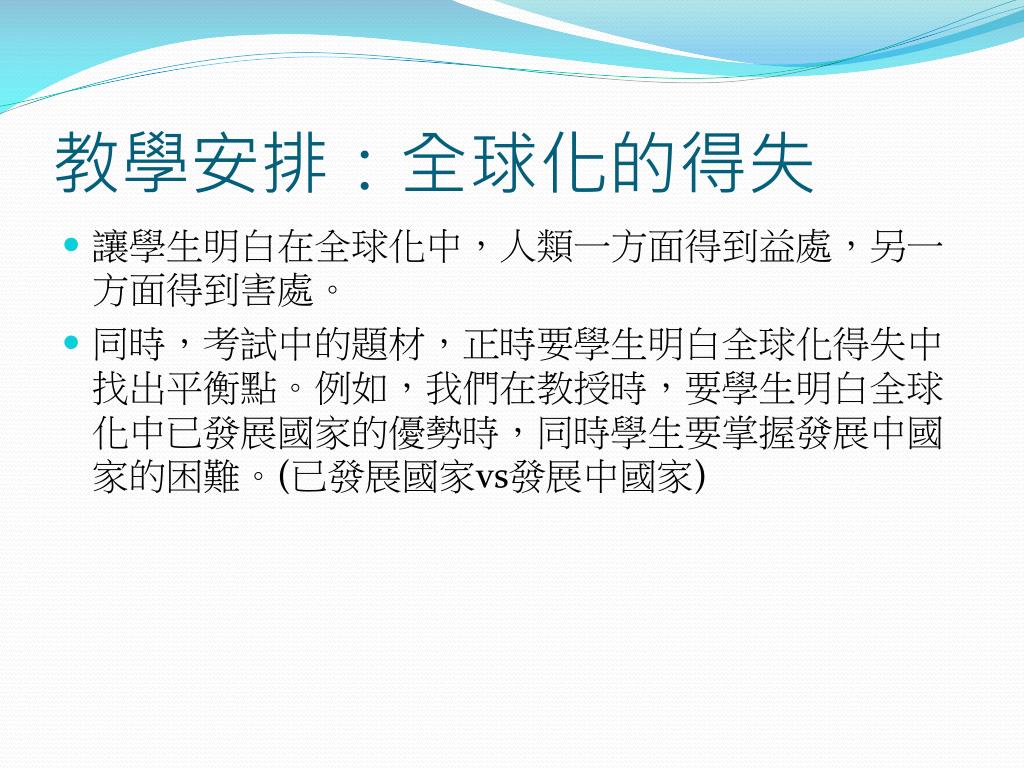 教學安排：全球化的得失

讓學生明白在全球化中，人類一方面得到益處，另一方面得到害處。

同時，考試中的題材，正時要學生明白全球化得失中找出平衡點。例如，我們在教授時，要學生明白全球化中已發展國家的優勢時，同時學生要掌握發展中國家的困難。(已發展國家vs發展中國家)